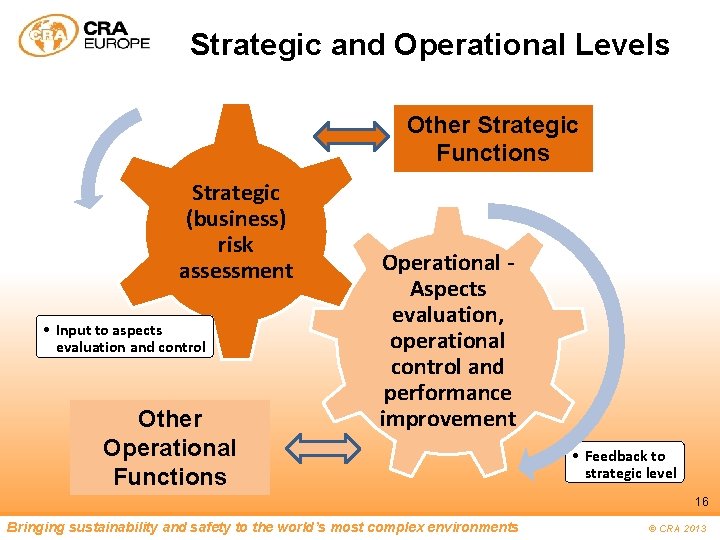 CRA
CRA EUROPE

Strategic and Operational Levels

Other Strategic Functions

Strategic (business) risk assessment

Operational - Aspects evaluation, operational control and performance improvement

• Input to aspects evaluation and control

Other Operational Functions

• Feedback to strategic level

16

Bringing sustainability and safety to the world's most complex environments

© CRA 2013